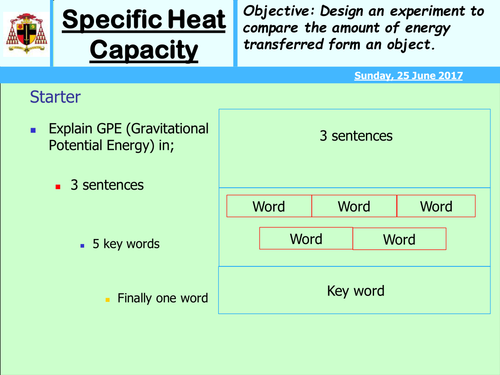 Specific Heat Capacity

Objective: Design an experiment to compare the amount of energy transferred form an object.

Sunday, 25 June 2017

Starter

Explain GPE (Gravitational Potential Energy) in;

3 sentences

5 key words

Finally one word

3 sentences

Word Word Word

Word Word

Key word